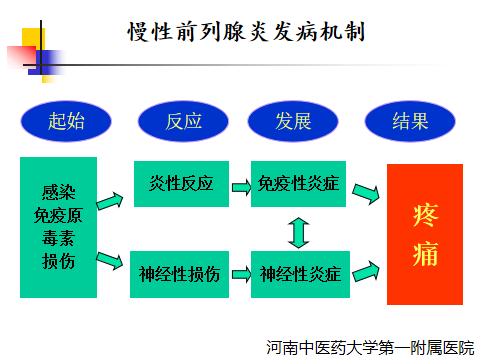 慢性前列腺炎发病机制

起始

反应

发展

结果

感染
免疫原
毒素
损伤

炎性反应

免疫性炎症

神经性损伤

神经性炎症

疼痛

河南中医药大学第一附属医院